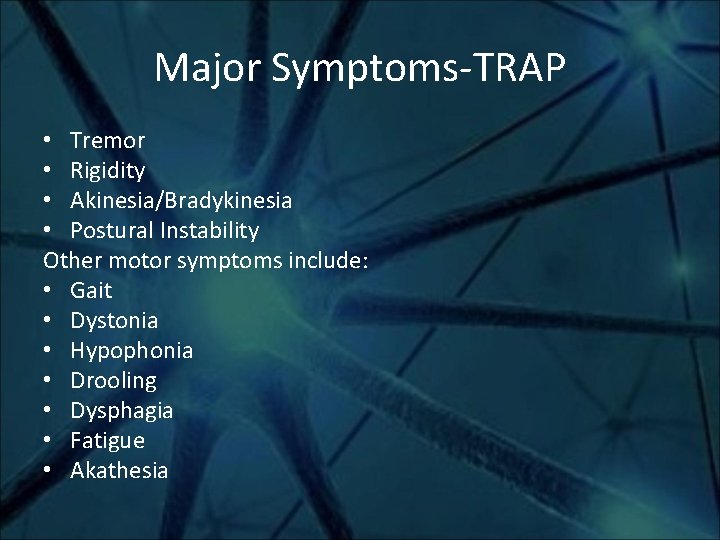 Major Symptoms-TRAP

• Tremor
• Rigidity
• Akinesia/Bradykinesia
• Postural Instability

Other motor symptoms include:

• Gait
• Dystonia
• Hypophonia
• Drooling
• Dysphagia
• Fatigue
• Akathesia